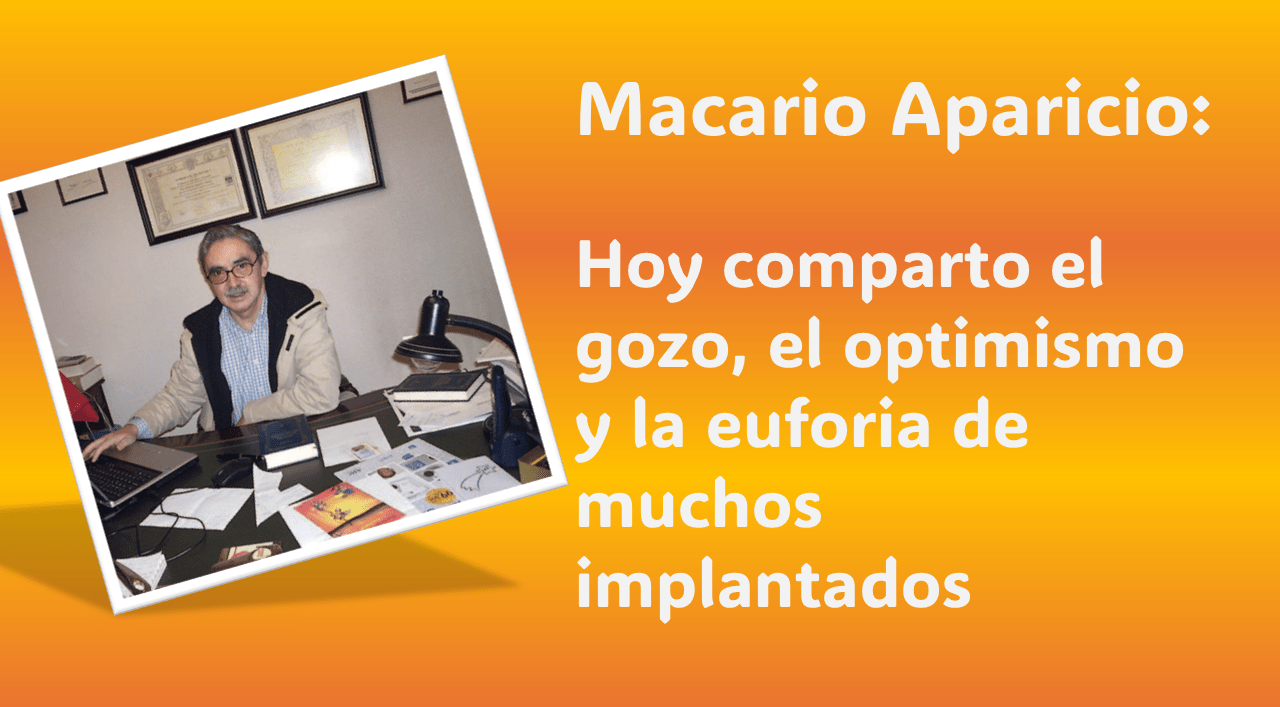 Macario Aparicio:

Hoy comparto el gozo, el optimismo y la euforia de muchos implantados